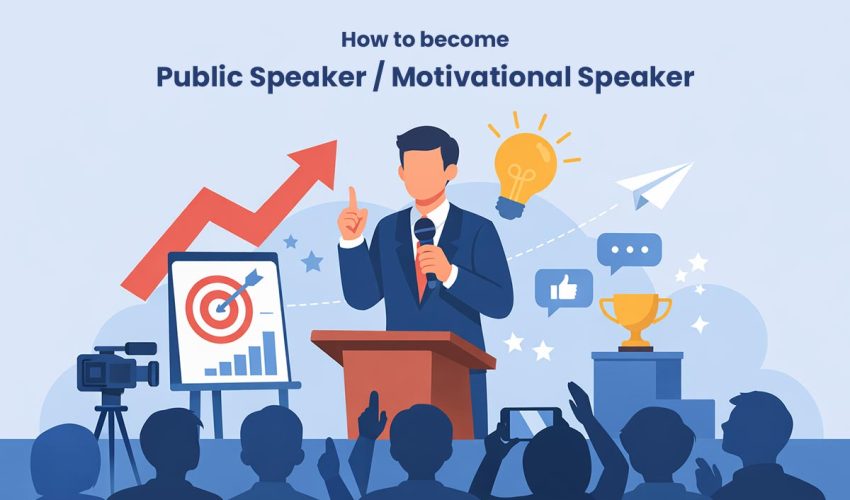 How to become

Public Speaker / Motivational Speaker